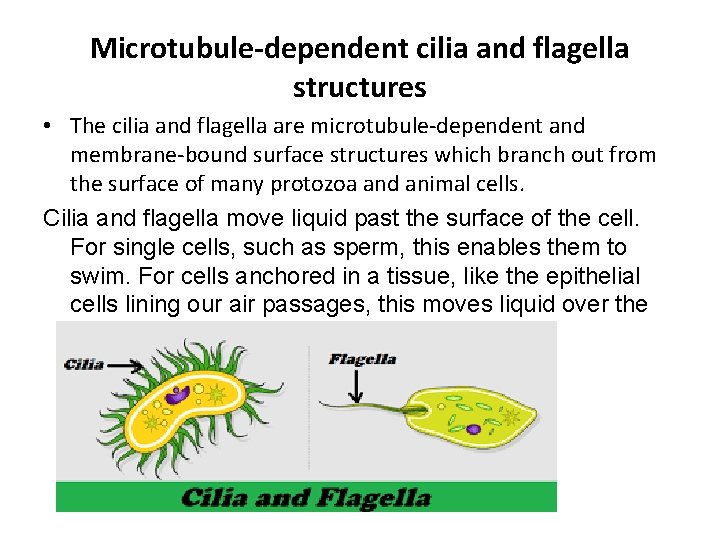 Microtubule-dependent cilia and flagella structures

• The cilia and flagella are microtubule-dependent and membrane-bound surface structures which branch out from the surface of many protozoa and animal cells.

Cilia and flagella move liquid past the surface of the cell. For single cells, such as sperm, this enables them to swim. For cells anchored in a tissue, like the epithelial cells lining our air passages, this moves liquid over the

Cilia

Flagella

Cilia and Flagella